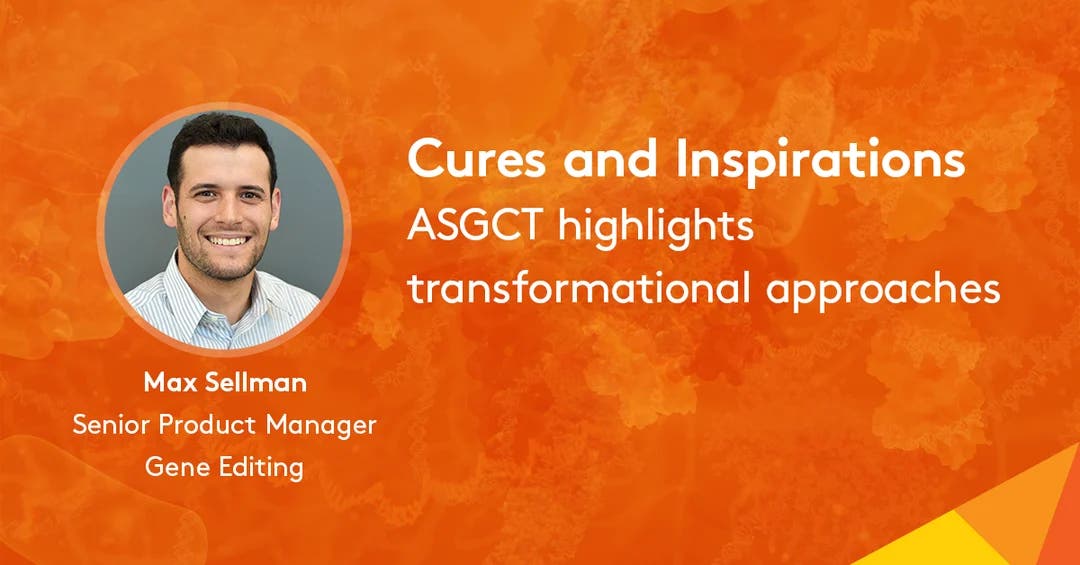 Cures and Inspirations
ASGCT highlights transformational approaches

Max Sellman
Senior Product Manager
Gene Editing